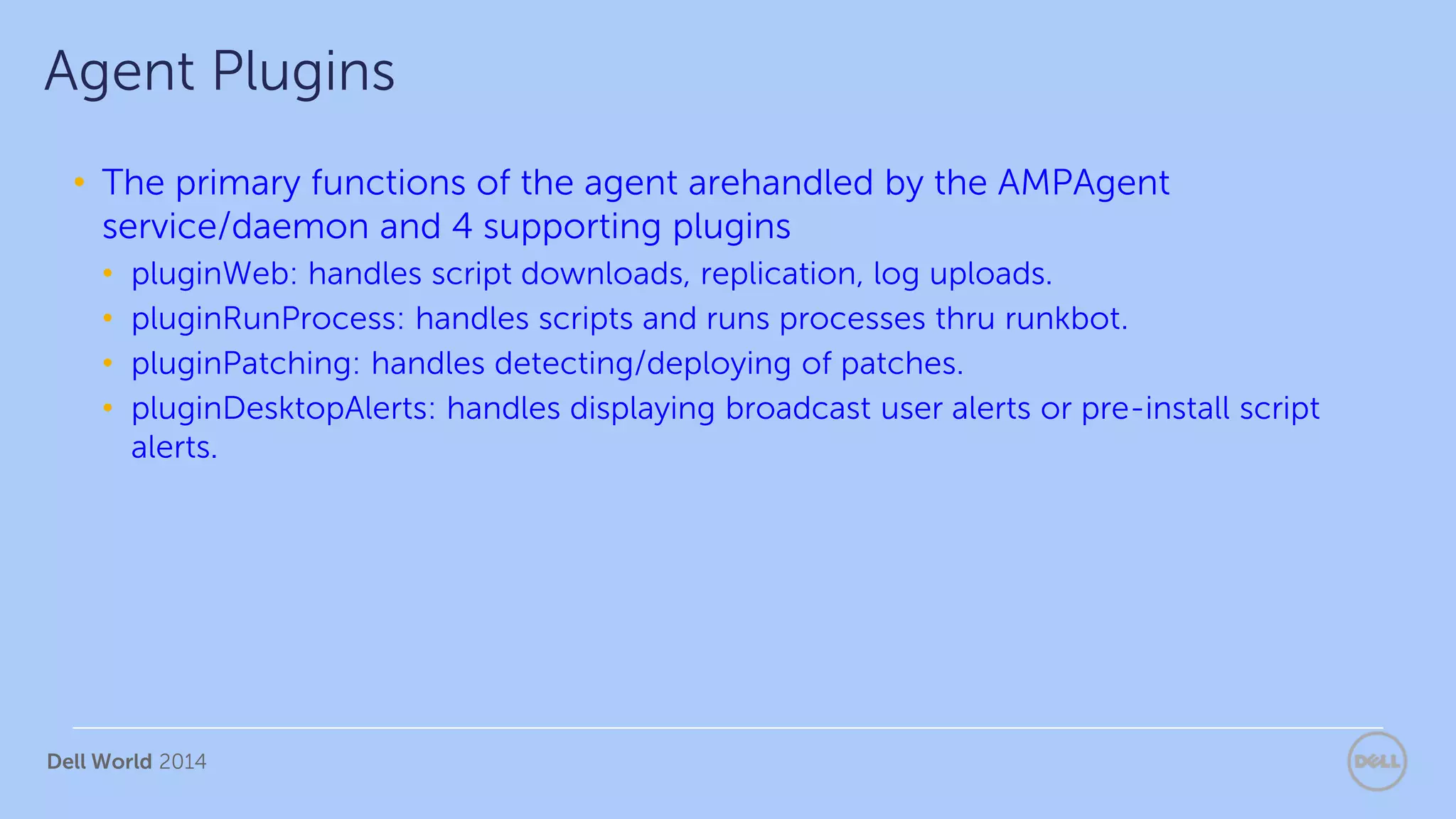 Agent Plugins

• The primary functions of the agent arehandled by the AMPAgent service/daemon and 4 supporting plugins
  • pluginWeb: handles script downloads, replication, log uploads.
  • pluginRunProcess: handles scripts and runs processes thru runkbot.
  • pluginPatching: handles detecting/deploying of patches.
  • pluginDesktopAlerts: handles displaying broadcast user alerts or pre-install script alerts.

Dell World 2014

DELL